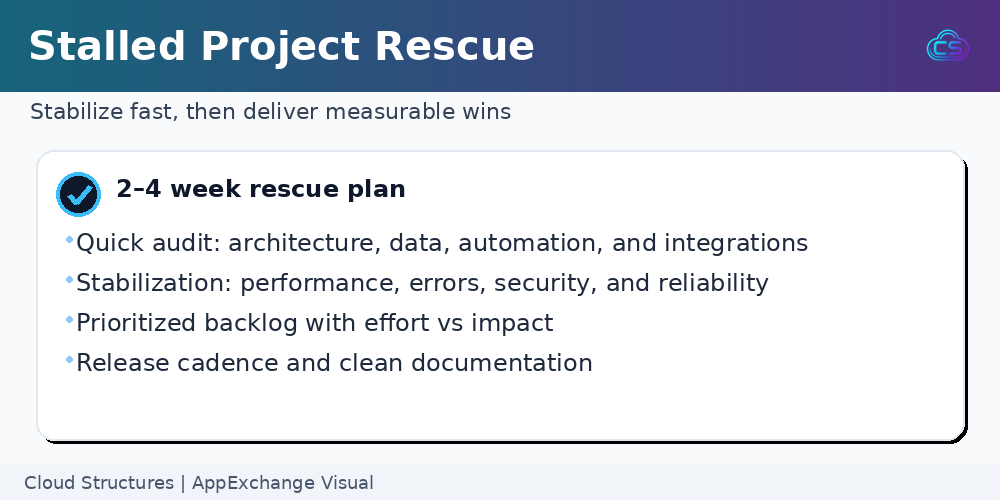 Stalled Project Rescue

CS

Stabilize fast, then deliver measurable wins

2–4 week rescue plan

• Quick audit: architecture, data, automation, and integrations
• Stabilization: performance, errors, security, and reliability
• Prioritized backlog with effort vs impact
• Release cadence and clean documentation

Cloud Structures | AppExchange Visual